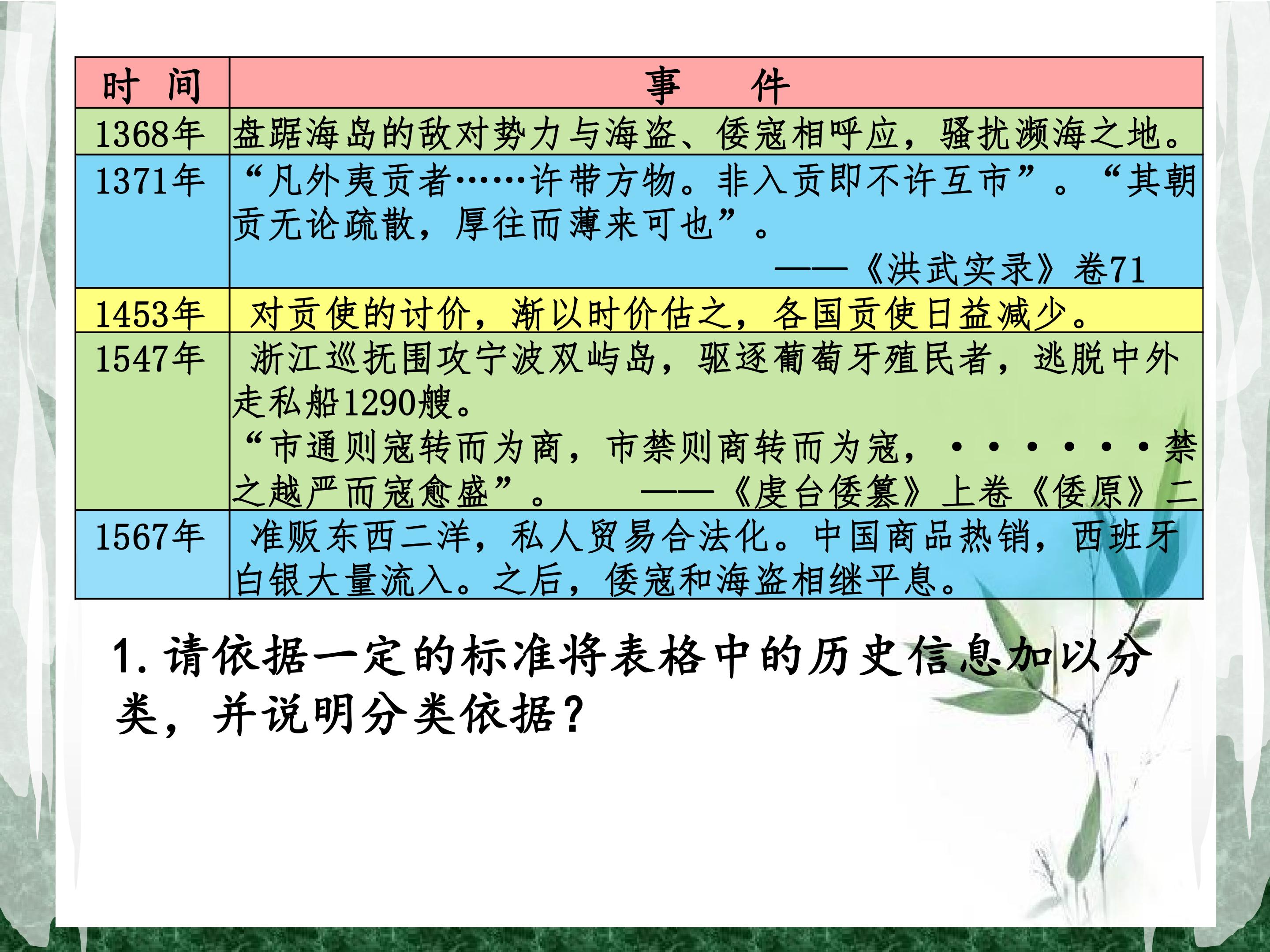 | 时　间 | 事　　件 |
|---|---|
| 1368年 | 盘踞海岛的敌对势力与海盗、倭寇相呼应，骚扰濒海之地。 |
| 1371年 | “凡外夷贡者……许带方物。非入贡即不许互市”。“其朝贡无论疏散，厚往而薄来可也”。 ——《洪武实录》卷71 |
| 1453年 | 对贡使的讨价，渐以时价估之，各国贡使日益减少。 |
| 1547年 | 浙江巡抚围攻宁波双屿岛，驱逐葡萄牙殖民者，逃脱中外走私船1290艘。 “市通则寇转而为商，市禁则商转而为寇，·······禁之越严而寇愈盛”。 ——《虔台倭纂》上卷《倭原》二 |
| 1567年 | 准贩东西二洋，私人贸易合法化。中国商品热销，西班牙白银大量流入。之后，倭寇和海盗相继平息。 |

1. 请依据一定的标准将表格中的历史信息加以分类，并说明分类依据？